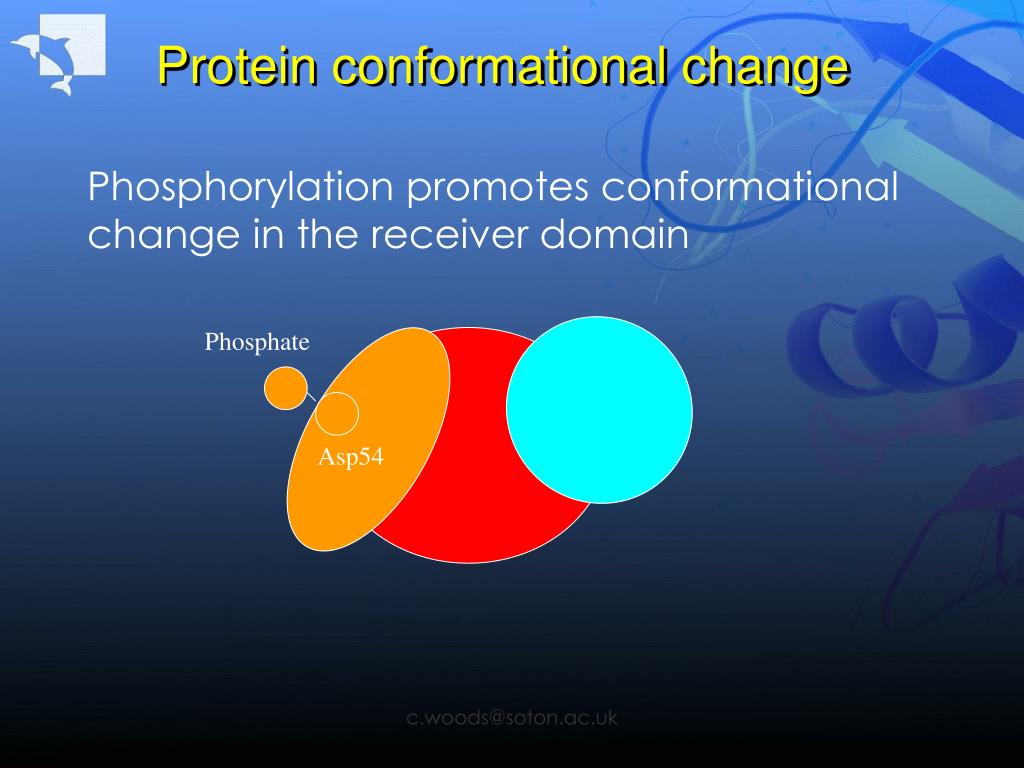 Protein conformational change

Phosphorylation promotes conformational change in the receiver domain

Phosphate

Asp54

c.woods@soton.ac.uk